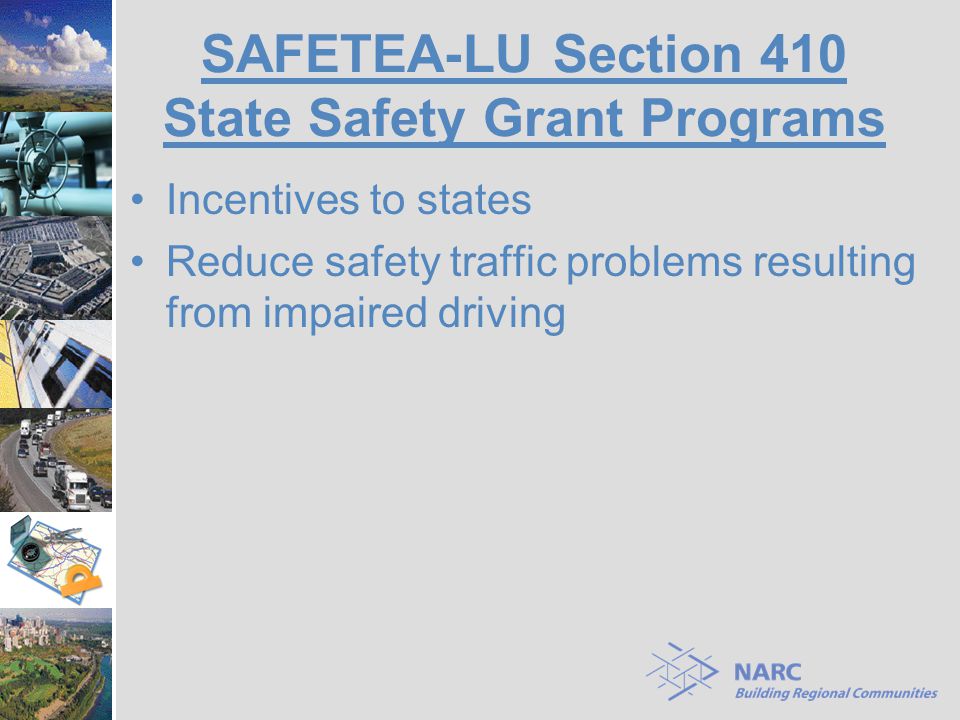 SAFETEA-LU Section 410
State Safety Grant Programs

• Incentives to states
• Reduce safety traffic problems resulting from impaired driving

NARC
Building Regional Communities